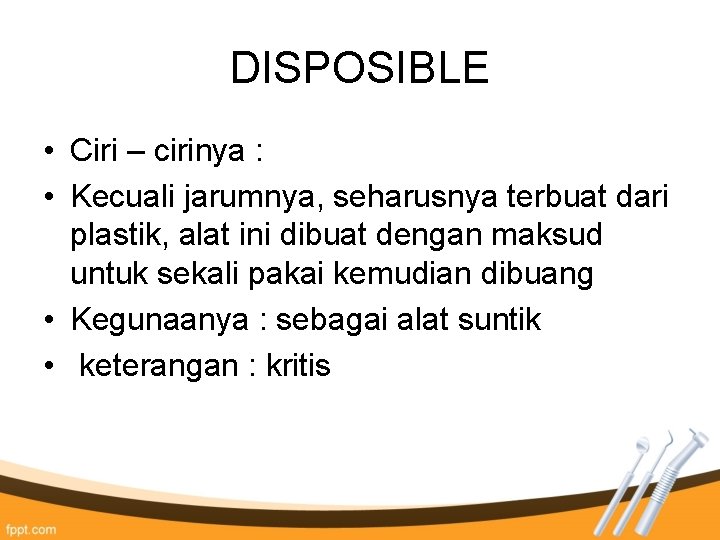 DISPOSIBLE

• Ciri – cirinya :
• Kecuali jarumnya, seharusnya terbuat dari plastik, alat ini dibuat dengan maksud untuk sekali pakai kemudian dibuang
• Kegunaanya : sebagai alat suntik
• keterangan : kritis

fppt.com